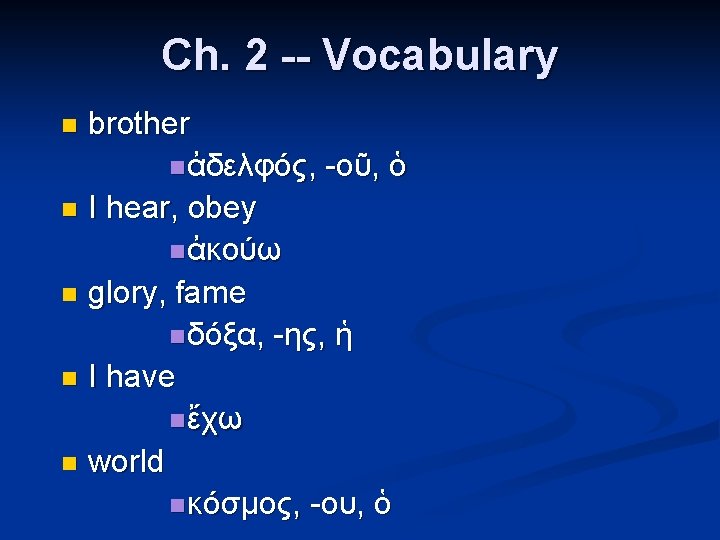 Ch. 2 -- Vocabulary

brother

ἀδελφός, -οῦ, ὁ

I hear, obey

ἀκούω

glory, fame

δόξα, -ης, ἡ

I have

ἔχω

world

κόσμος, -ου, ὁ